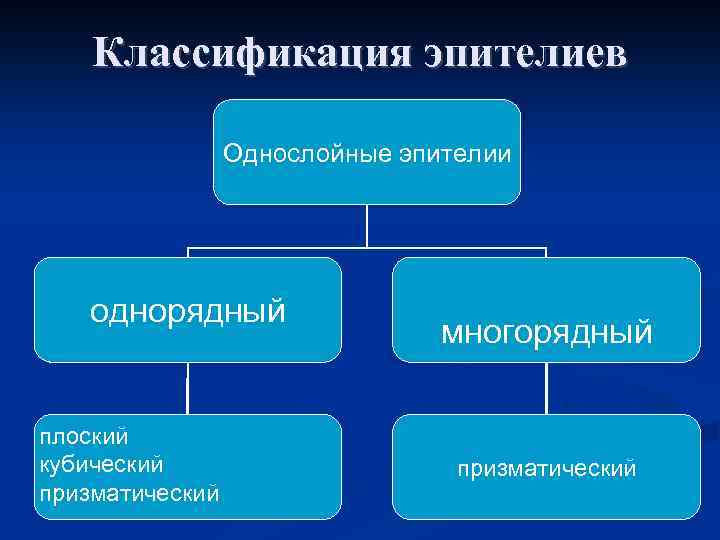 Классификация эпителиев

Однослойные эпителии

однорядный

многорядный

плоский
кубический
призматический

призматический